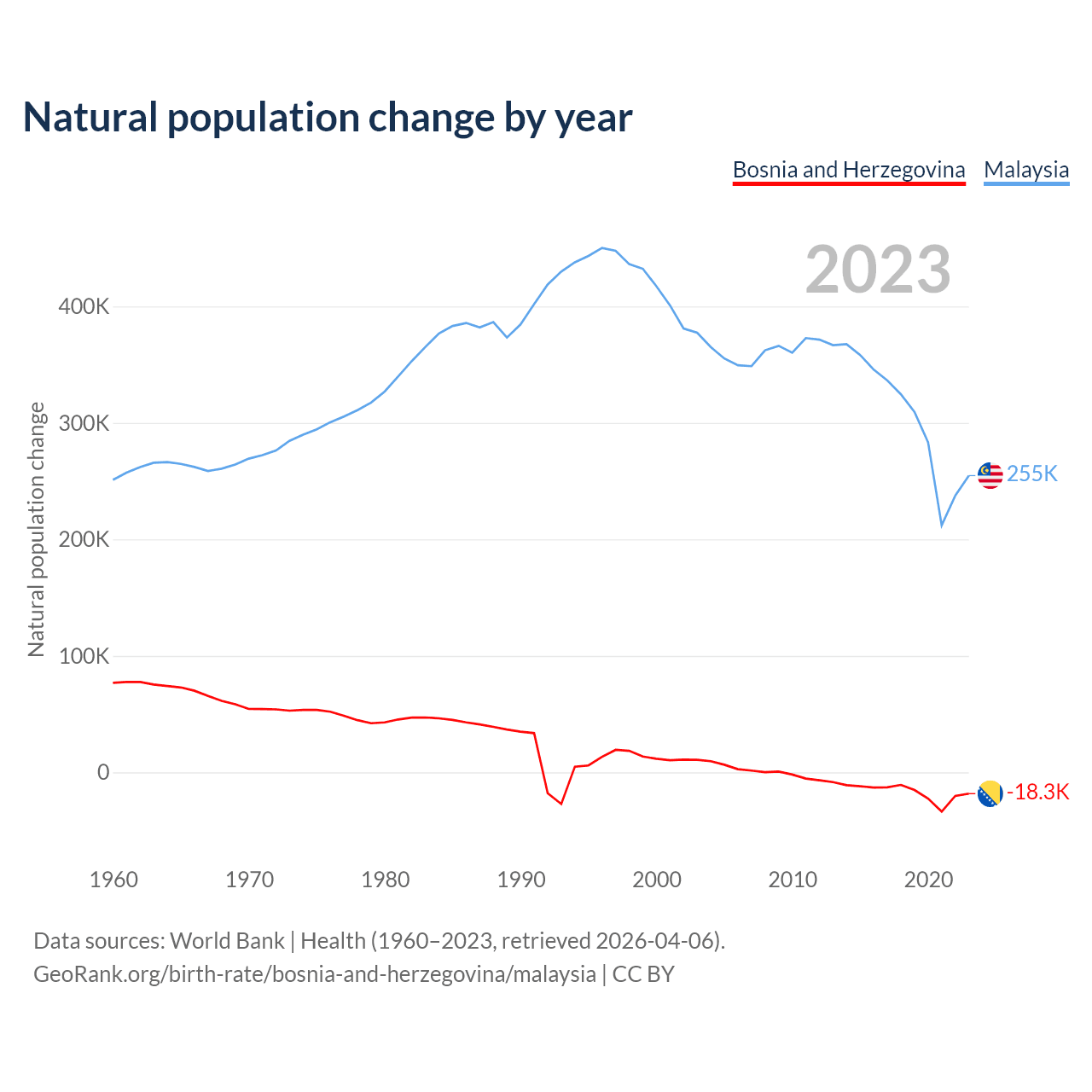 Natural population change by year

Bosnia and Herzegovina Malaysia

2023

Natural population change

400K
300K
200K
100K
0

255K
-18.3K

1960 1970 1980 1990 2000 2010 2020

Data sources: World Bank | Health (1960–2023, retrieved 2026-04-06).
GeoRank.org/birth-rate/bosnia-and-herzegovina/malaysia | CC BY